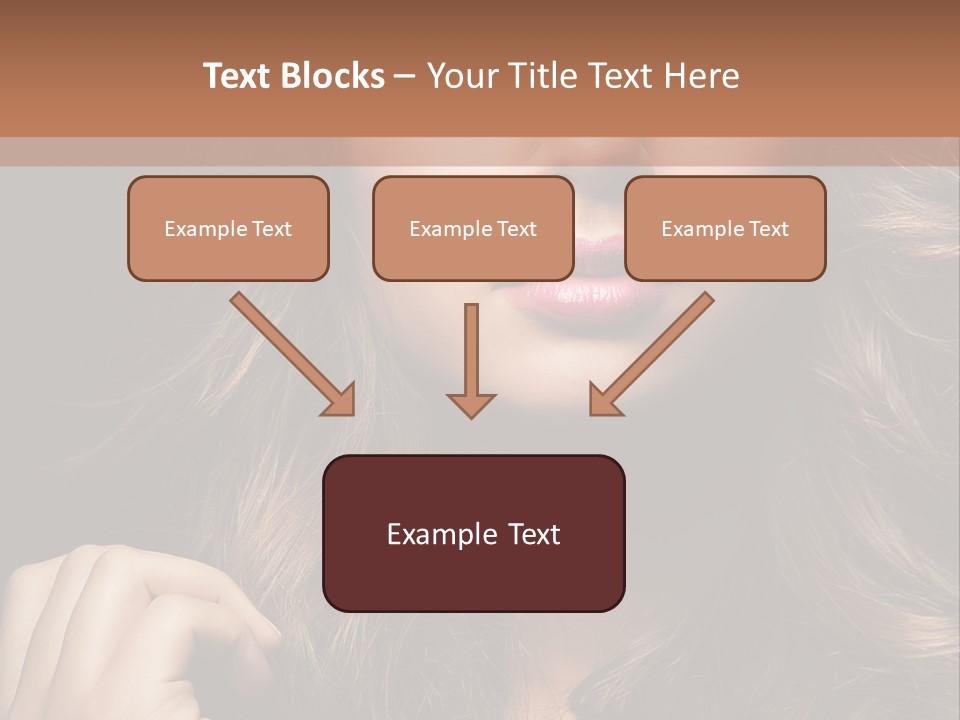 Text Blocks – Your Title Text Here

Example Text

Example Text

Example Text

Example Text